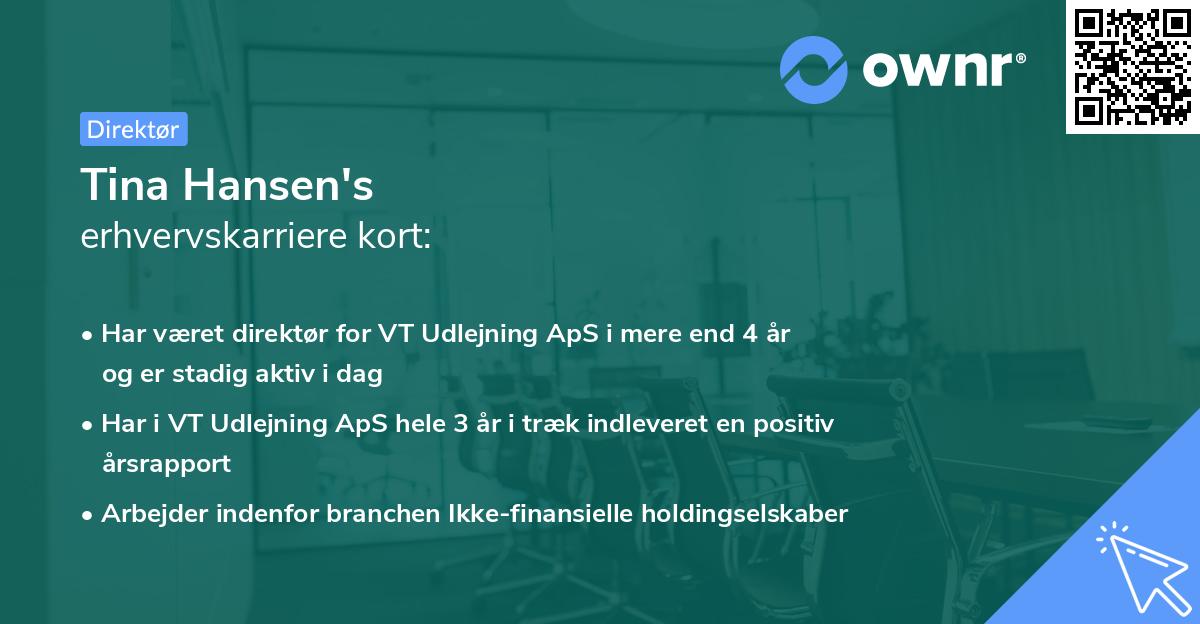 ownr®

Direktør

Tina Hansen's
erhvervskarriere kort:

• Har været direktør for VT Udlejning ApS i mere end 4 år og er stadig aktiv i dag

• Har i VT Udlejning ApS hele 3 år i træk indleveret en positiv årsrapport

• Arbejder indenfor branchen Ikke-finansielle holdingselskaber